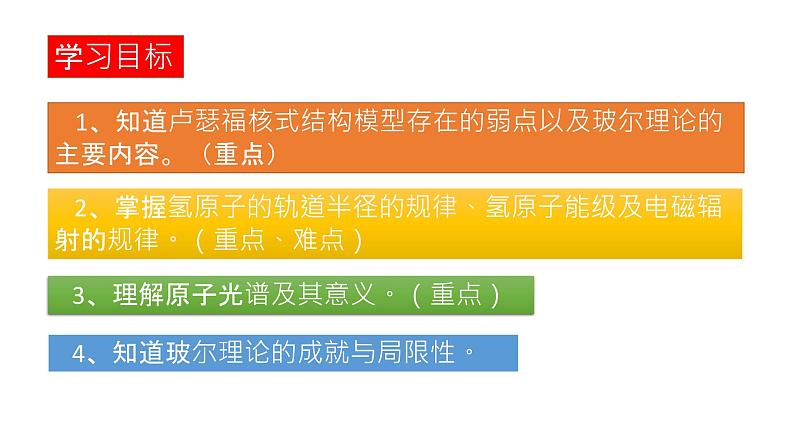 学习目标

1、知道卢瑟福核式结构模型存在的弱点以及玻尔理论的主要内容。（重点）

2、掌握氢原子的轨道半径的规律、氢原子能级及电磁辐射的规律。（重点、难点）

3、理解原子光谱及其意义。（重点）

4、知道玻尔理论的成就与局限性。